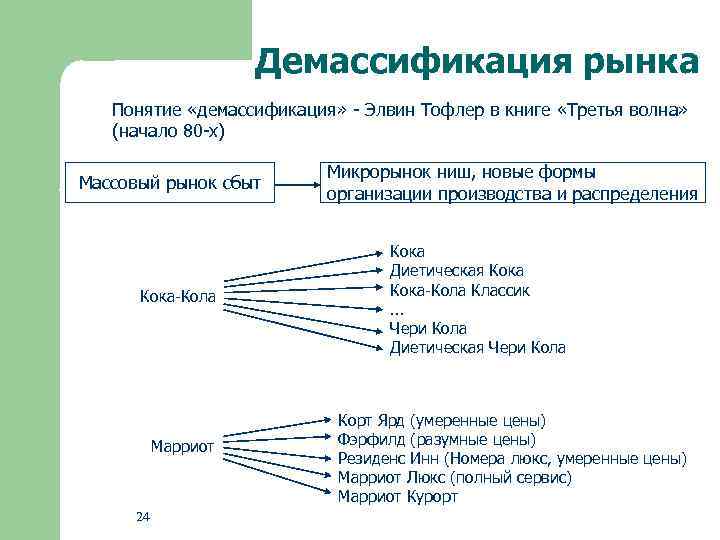 Демассификация рынка

Понятие «демассификация» - Элвин Тофлер в книге «Третья волна» (начало 80-х)

Массовый рынок сбыт

Микрорынок ниш, новые формы организации производства и распределения

Кока-Кола

Кока
Диетическая Кока
Кока-Кола Классик
...
Чери Кола
Диетическая Чери Кола

Марриот

Корт Ярд (умеренные цены)
Фэрфилд (разумные цены)
Резиденс Инн (Номера люкс, умеренные цены)
Марриот Люкс (полный сервис)
Марриот Курорт

24